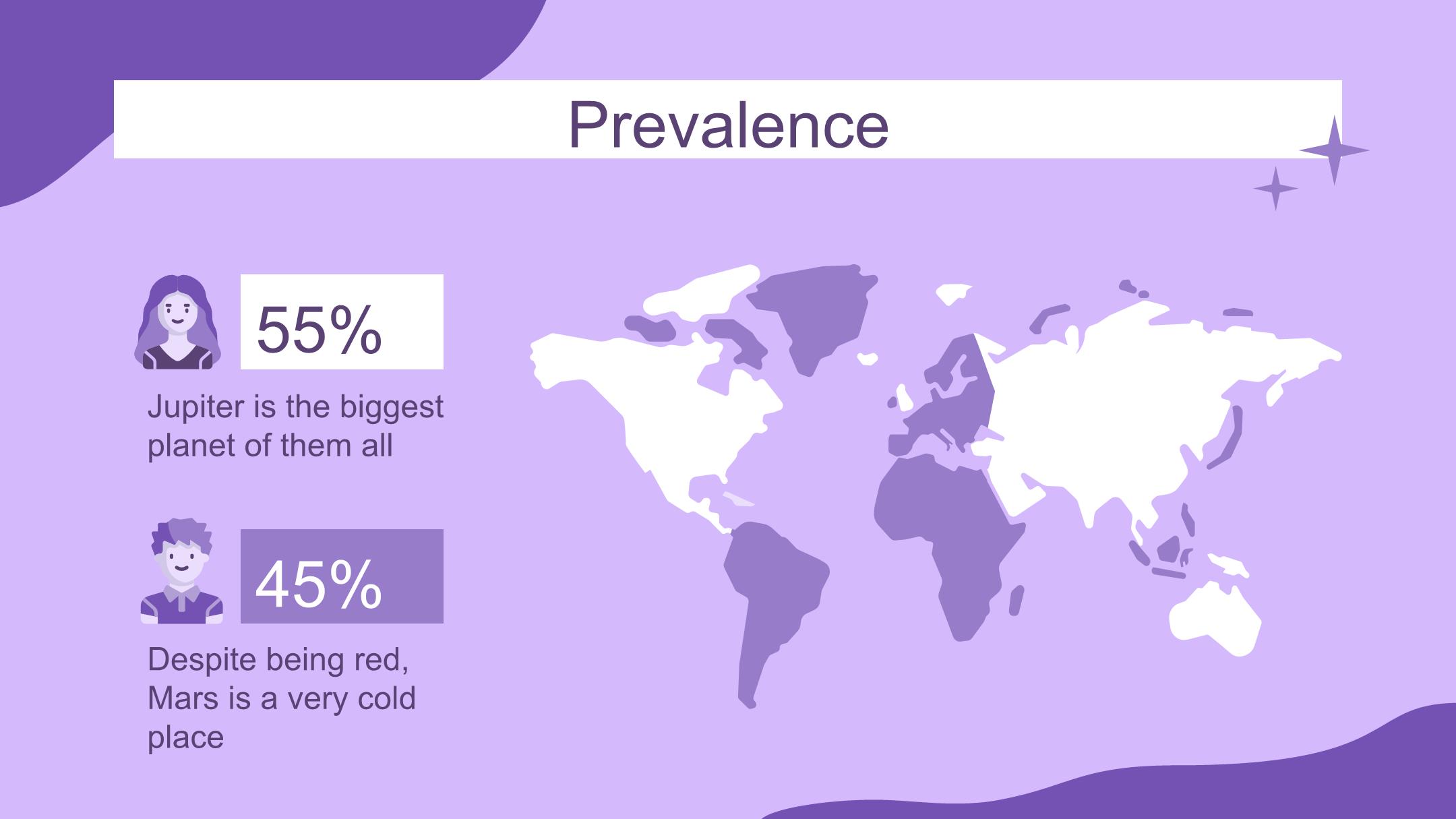 Prevalence

55%

Jupiter is the biggest planet of them all

45%

Despite being red, Mars is a very cold place